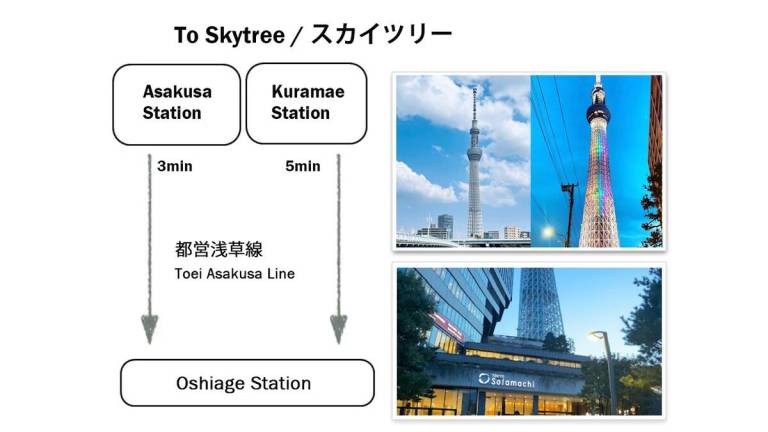 To Skytree / スカイツリー

Asakusa Station

Kuramae Station

3min

5min

都営浅草線
Toei Asakusa Line

Oshiage Station

TOKYO Solamachi